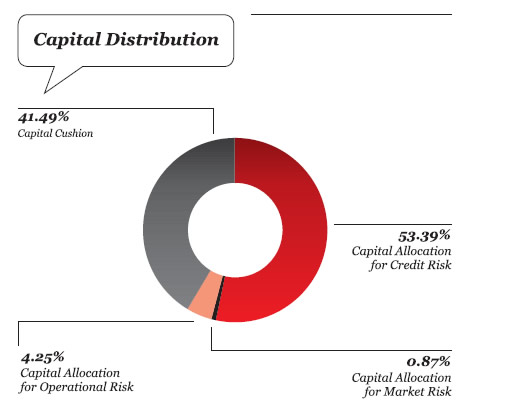 Capital Distribution

41.49%
Capital Cushion

53.39%
Capital Allocation for Credit Risk

4.25%
Capital Allocation for Operational Risk

0.87%
Capital Allocation for Market Risk